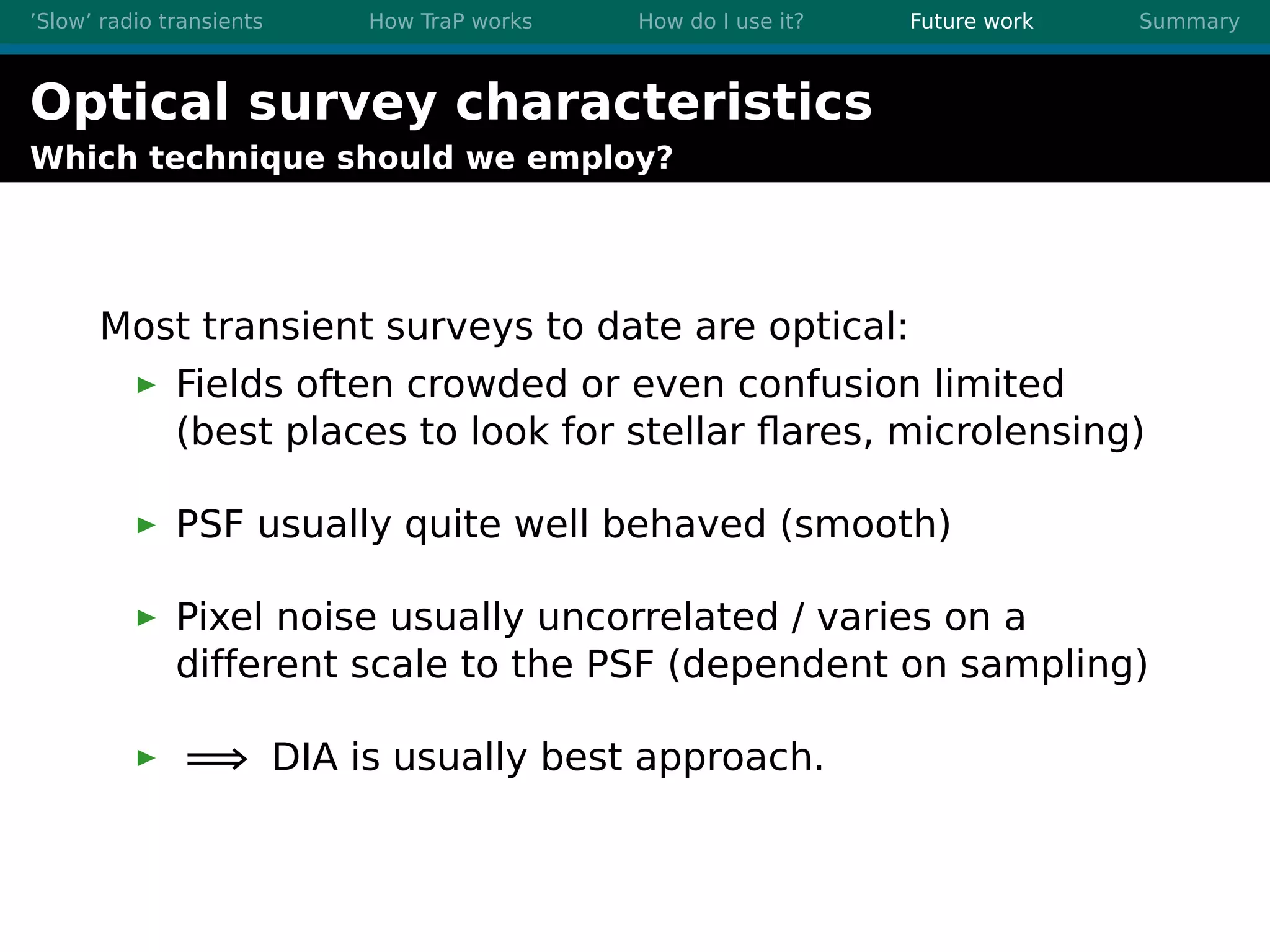 ’Slow’ radio transients How TraP works How do I use it? Future work Summary

Optical survey characteristics
Which technique should we employ?

Most transient surveys to date are optical:

▶ Fields often crowded or even confusion limited (best places to look for stellar flares, microlensing)

▶ PSF usually quite well behaved (smooth)

▶ Pixel noise usually uncorrelated / varies on a different scale to the PSF (dependent on sampling)

▶ $\Longrightarrow$ DIA is usually best approach.